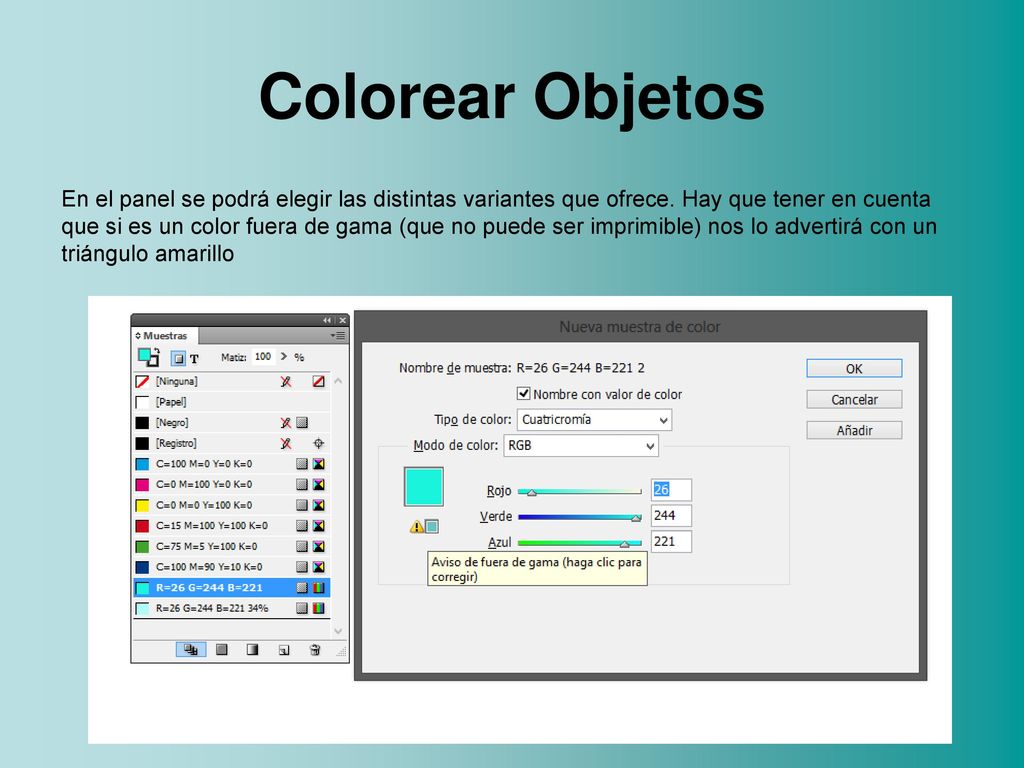 Colorear Objetos

En el panel se podrá elegir las distintas variantes que ofrece. Hay que tener en cuenta que si es un color fuera de gama (que no puede ser imprimible) nos lo advertirá con un triángulo amarillo

Muestras

T

Matiz: 100 > %

[Ninguna]

[Papel]

[Negro]

[Registro]

C=100 M=0 Y=0 K=0

C=0 M=100 Y=0 K=0

C=0 M=0 Y=100 K=0

C=15 M=100 Y=100 K=0

C=75 M=5 Y=100 K=0

C=100 M=90 Y=10 K=0

R=26 G=244 B=221

R=26 G=244 B=221 34%

Nueva muestra de color

Nombre de muestra: R=26 G=244 B=221 2

Nombre con valor de color

Tipo de color: Cuatricromía

Modo de color: RGB

Rojo 26

Verde 244

Azul 221

Aviso de fuera de gama (haga clic para corregir)

OK

Cancelar

Añadir